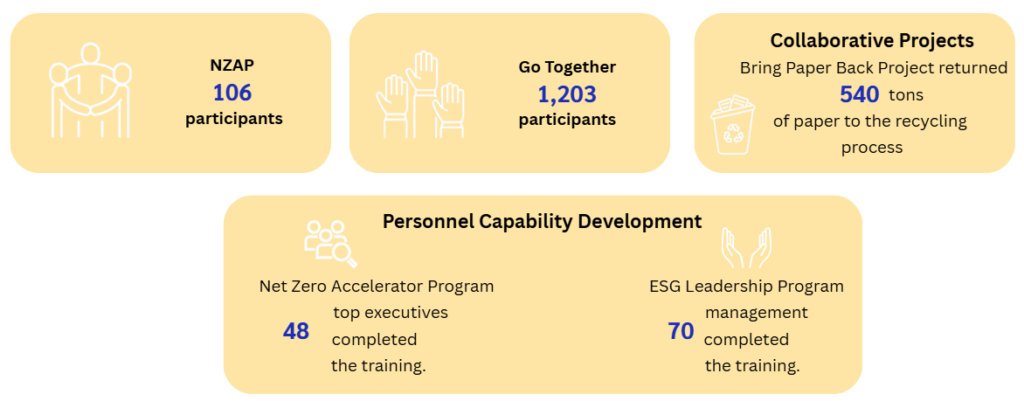 NZAP
106
participants

Go Together
1,203
participants

Collaborative Projects
Bring Paper Back Project returned
540 tons
of paper to the recycling process

Personnel Capability Development

Net Zero Accelerator Program
48 top executives completed the training.

ESG Leadership Program
70 management completed the training.